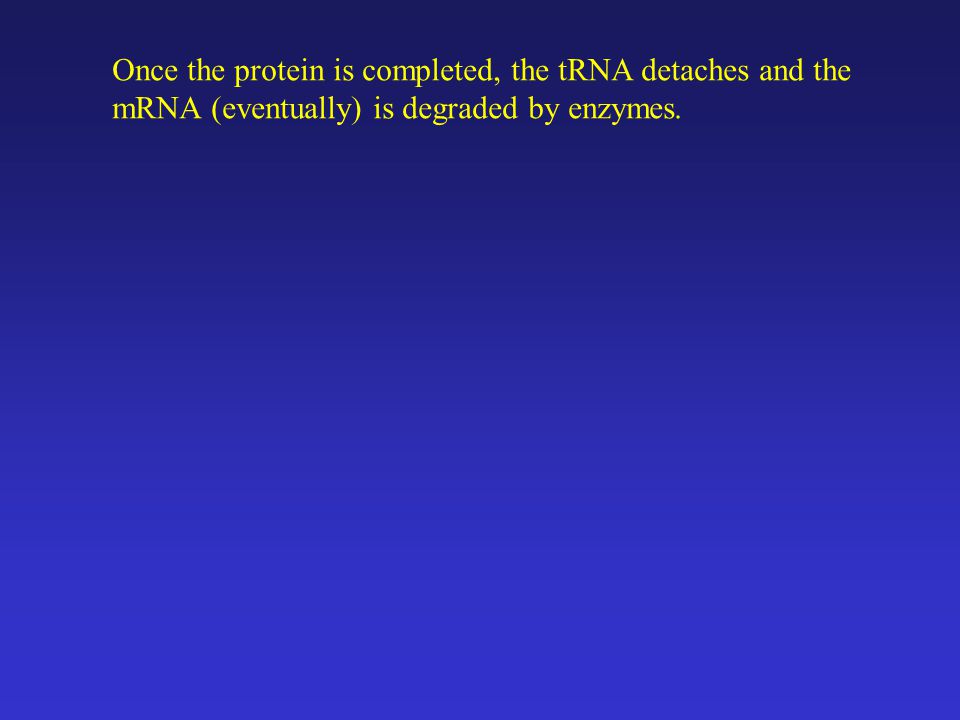 Once the protein is completed, the tRNA detaches and the mRNA (eventually) is degraded by enzymes.